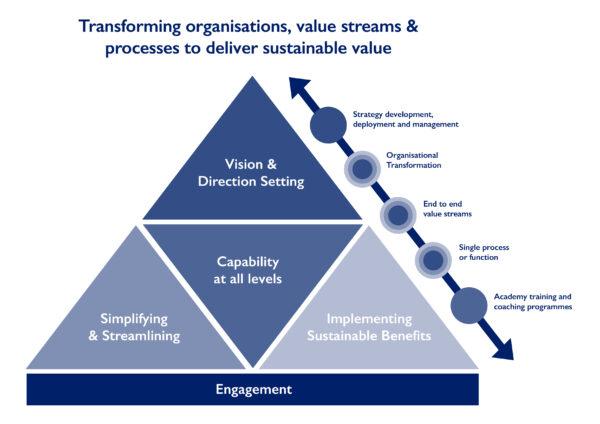 Transforming organisations, value streams & processes to deliver sustainable value

Vision & Direction Setting

Capability at all levels

Simplifying & Streamlining

Implementing Sustainable Benefits

Engagement

Strategy development, deployment and management

Organisational Transformation

End to end value streams

Single process or function

Academy training and coaching programmes